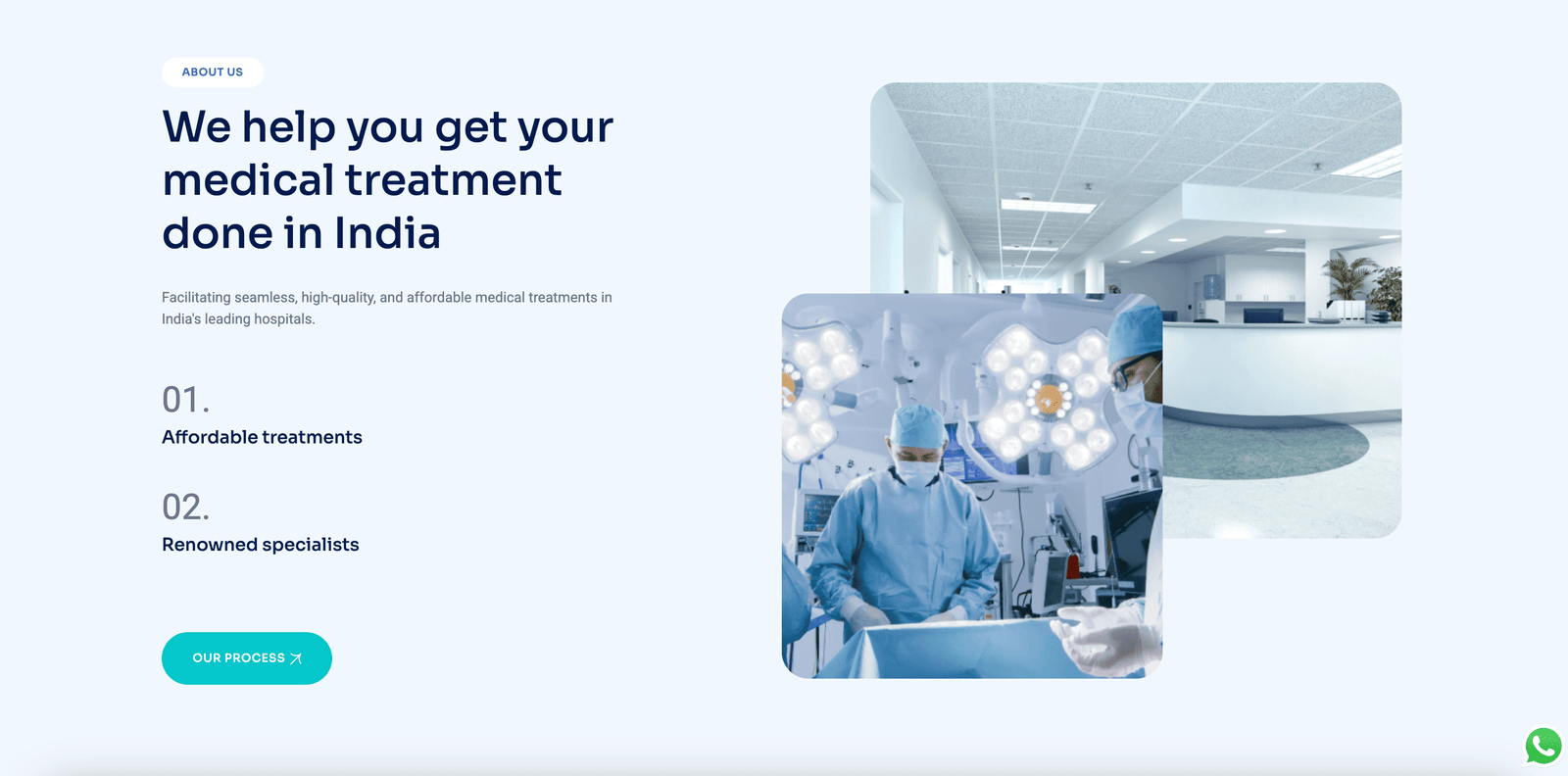 ABOUT US

We help you get your medical treatment done in India

Facilitating seamless, high-quality, and affordable medical treatments in India's leading hospitals.

01.
Affordable treatments

02.
Renowned specialists

OUR PROCESS